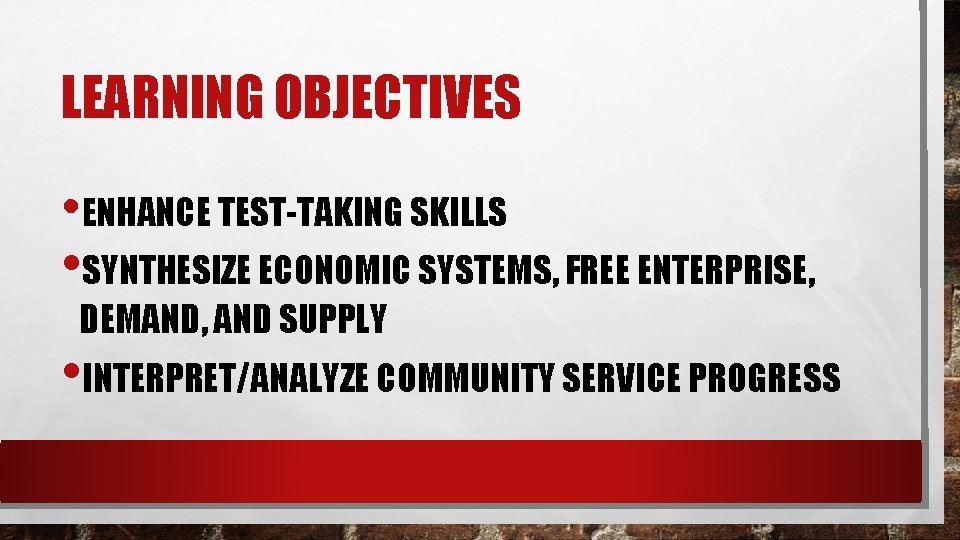 LEARNING OBJECTIVES

• ENHANCE TEST-TAKING SKILLS
• SYNTHESIZE ECONOMIC SYSTEMS, FREE ENTERPRISE, DEMAND, AND SUPPLY
• INTERPRET/ANALYZE COMMUNITY SERVICE PROGRESS